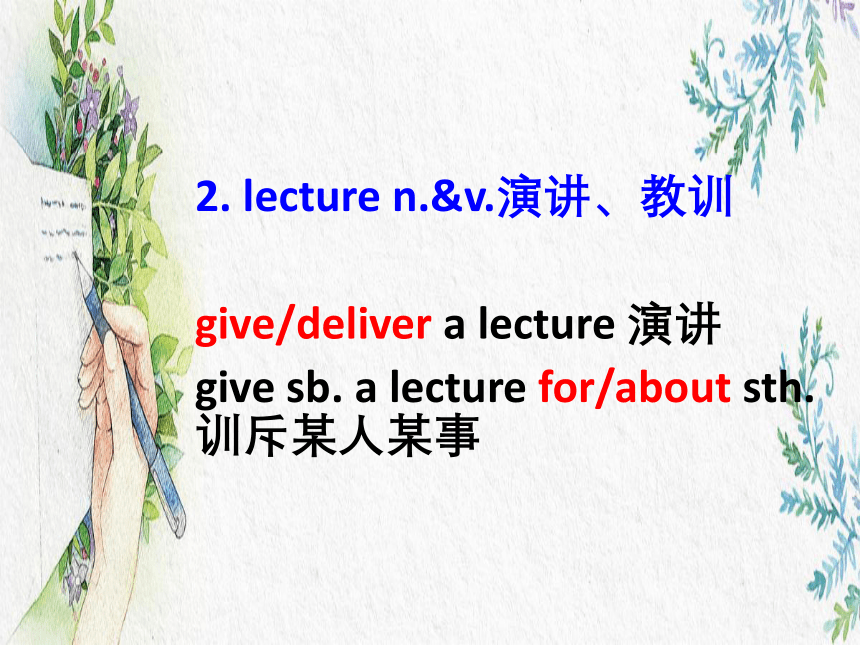 2. lecture n.&v.演讲、教训

give/deliver a lecture 演讲
give sb. a lecture for/about sth. 训斥某人某事